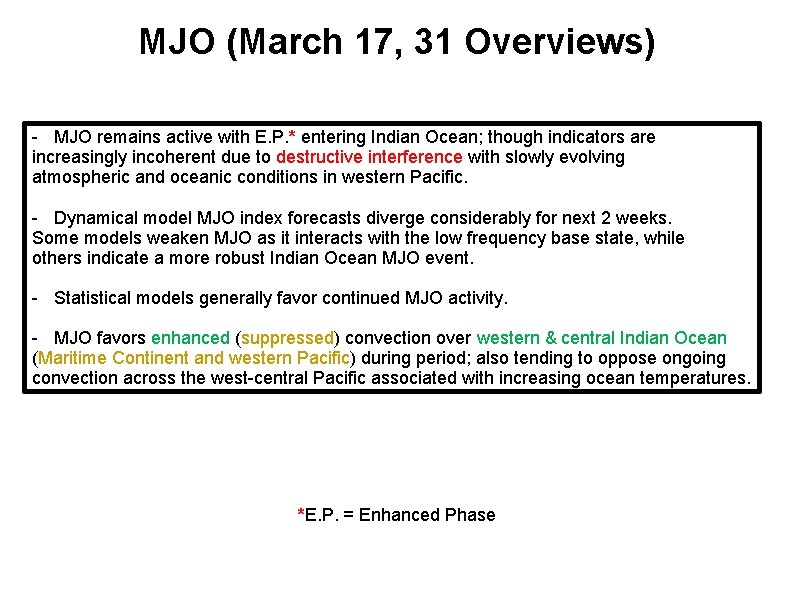 MJO (March 17, 31 Overviews)

- MJO remains active with E.P.* entering Indian Ocean; though indicators are increasingly incoherent due to destructive interference with slowly evolving atmospheric and oceanic conditions in western Pacific.

- Dynamical model MJO index forecasts diverge considerably for next 2 weeks. Some models weaken MJO as it interacts with the low frequency base state, while others indicate a more robust Indian Ocean MJO event.

- Statistical models generally favor continued MJO activity.

- MJO favors enhanced (suppressed) convection over western & central Indian Ocean (Maritime Continent and western Pacific) during period; also tending to oppose ongoing convection across the west-central Pacific associated with increasing ocean temperatures.

*E.P. = Enhanced Phase